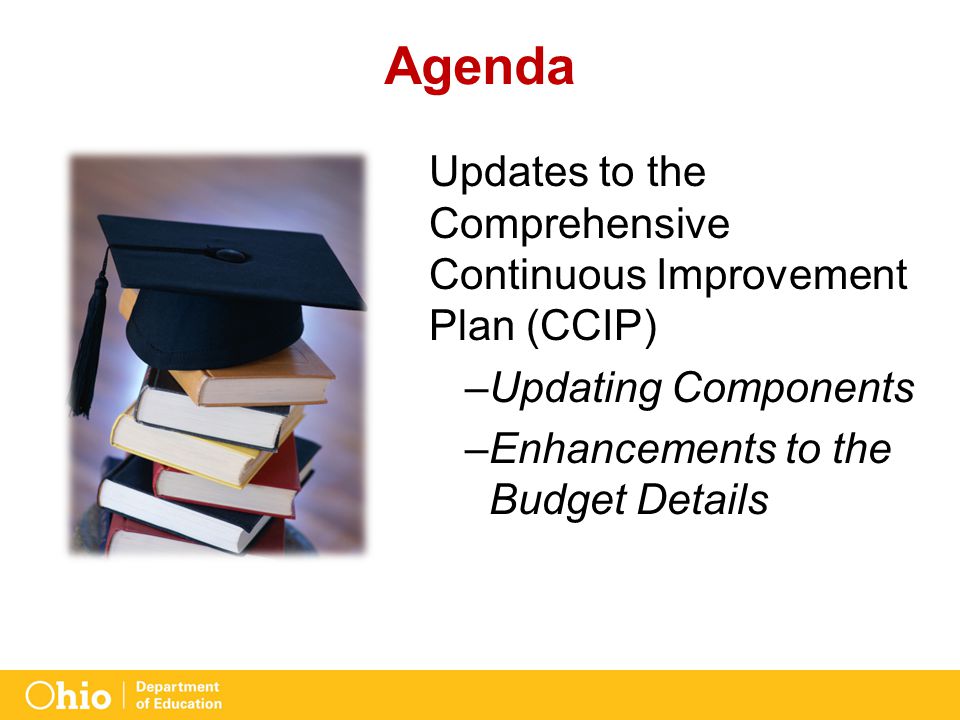 Agenda

Updates to the Comprehensive Continuous Improvement Plan (CCIP)

–Updating Components

–Enhancements to the Budget Details

Ohio | Department of Education